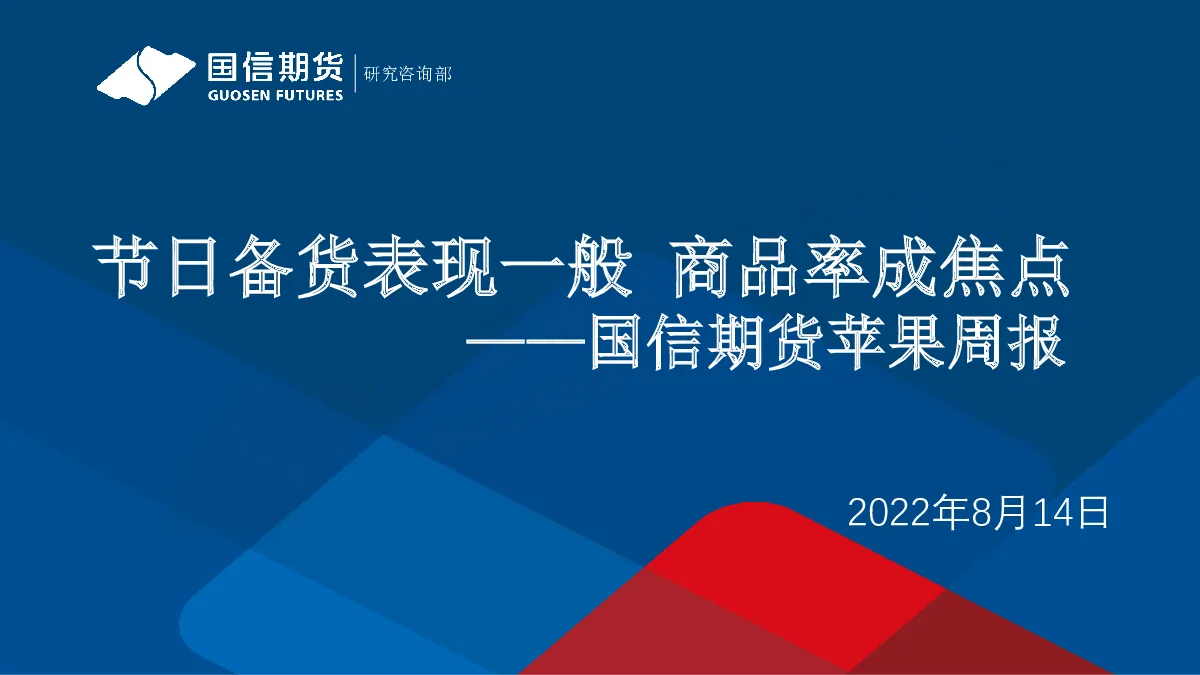 国信期货
GUOSEN FUTURES
研究咨询部

节日备货表现一般 商品率成焦点
——国信期货苹果周报

2022年8月14日